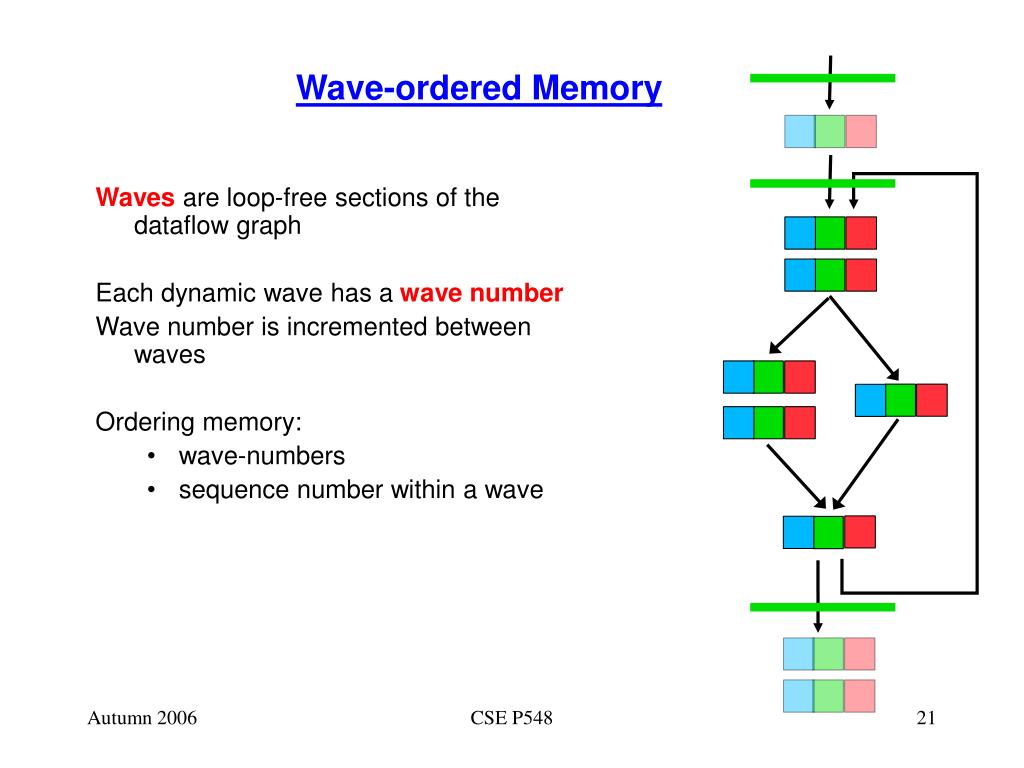 Wave-ordered Memory

Waves are loop-free sections of the dataflow graph

Each dynamic wave has a wave number
Wave number is incremented between waves

Ordering memory:
• wave-numbers
• sequence number within a wave

Autumn 2006

CSE P548

21